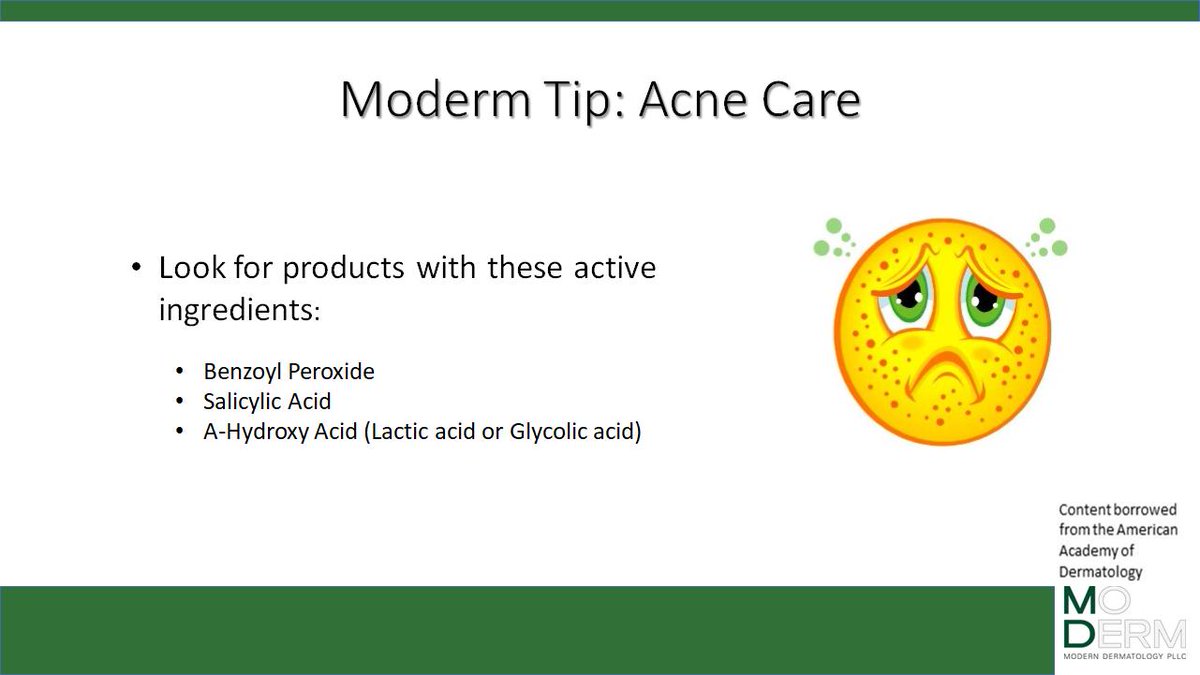 Moderm Tip: Acne Care

• Look for products with these active ingredients:

• Benzoyl Peroxide
• Salicylic Acid
• A-Hydroxy Acid (Lactic acid or Glycolic acid)

Content borrowed from the American Academy of Dermatology

MO
DERM
MODERN DERMATOLOGY PLLC